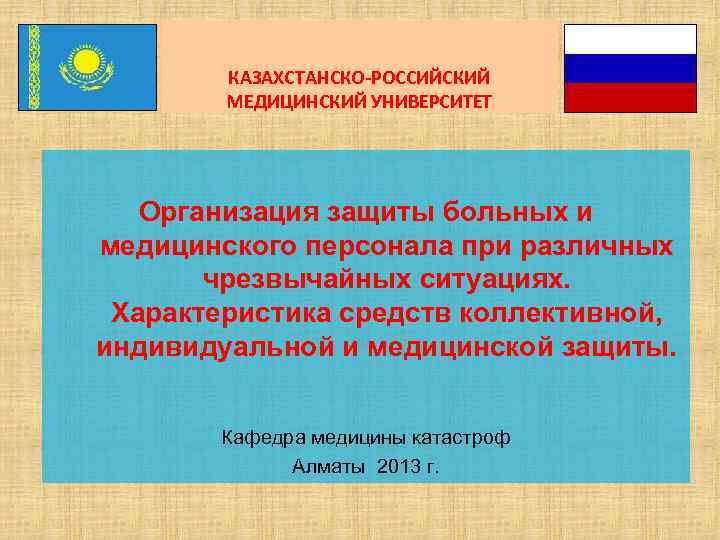 КАЗАХСТАНСКО-РОССИЙСКИЙ МЕДИЦИНСКИЙ УНИВЕРСИТЕТ

Организация защиты больных и медицинского персонала при различных чрезвычайных ситуациях. Характеристика средств коллективной, индивидуальной и медицинской защиты.

Кафедра медицины катастроф

Алматы 2013 г.